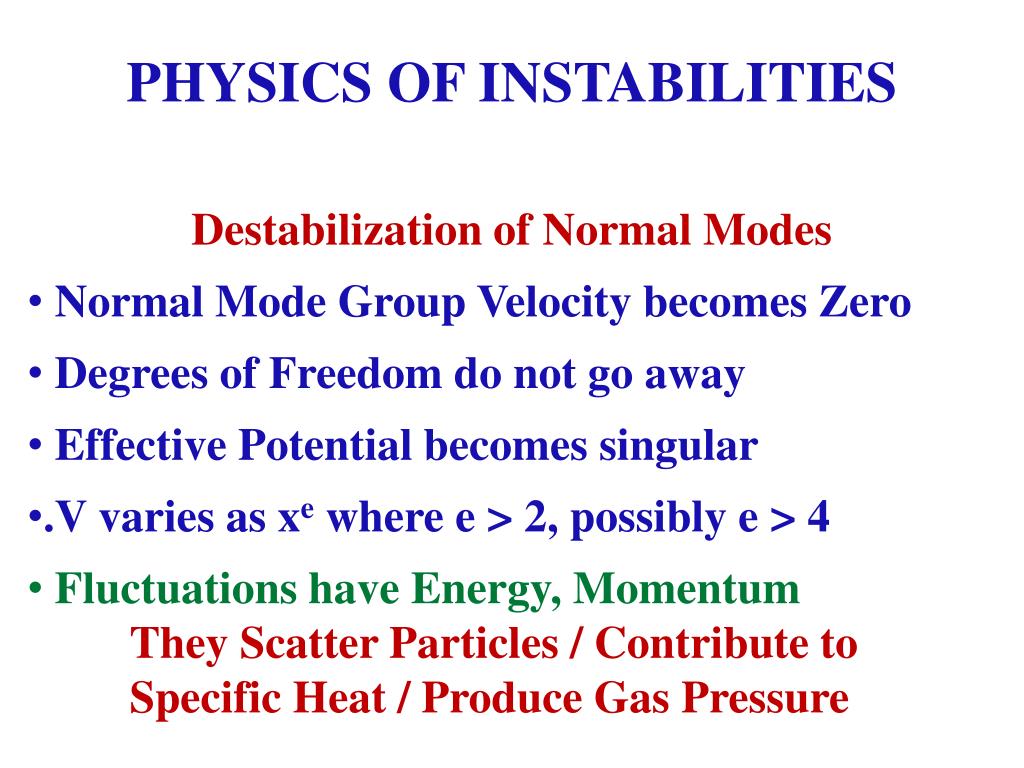 PHYSICS OF INSTABILITIES

Destabilization of Normal Modes

• Normal Mode Group Velocity becomes Zero

• Degrees of Freedom do not go away

• Effective Potential becomes singular

•.V varies as $x^e$ where e > 2, possibly e > 4

• Fluctuations have Energy, Momentum
They Scatter Particles / Contribute to Specific Heat / Produce Gas Pressure